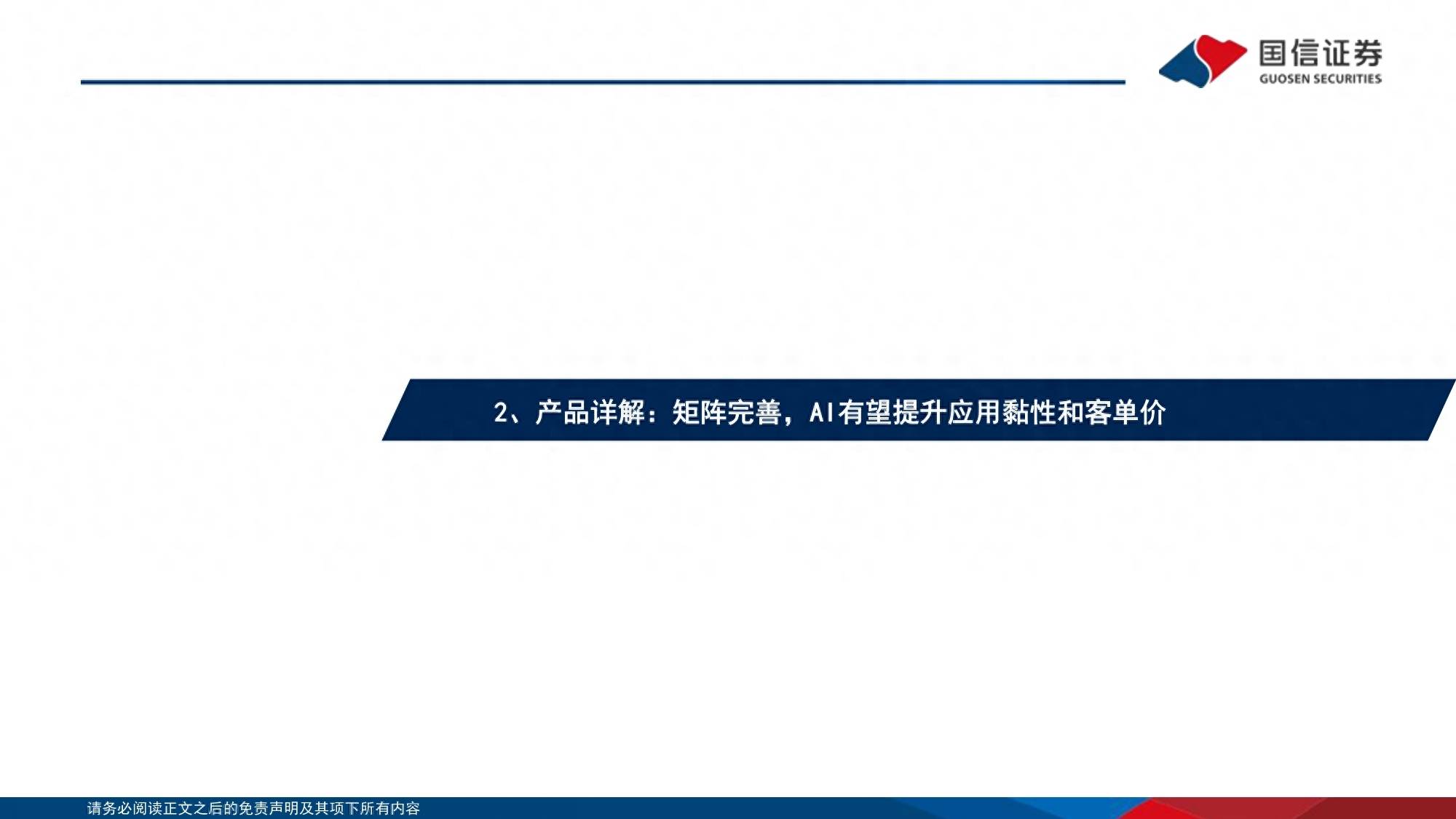 国信证券
GUOSEN SECURITIES

2、产品详解：矩阵完善，AI有望提升应用黏性和客单价

请务必阅读正文之后的免责声明及其项下所有内容